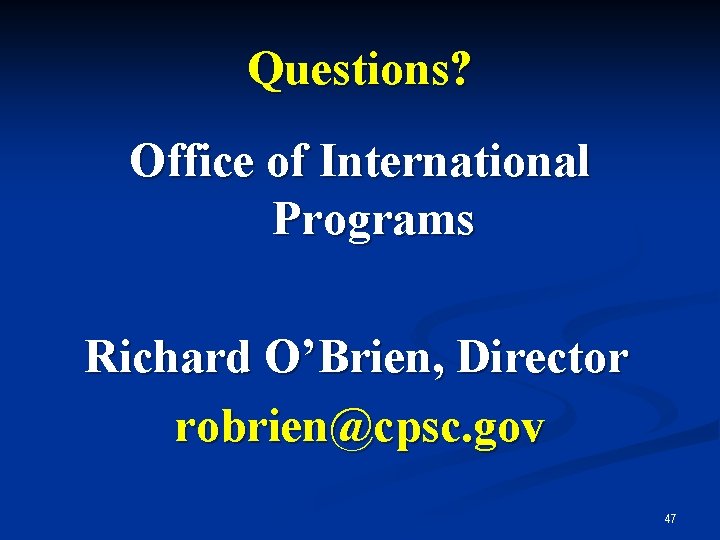 Questions?

Office of International Programs

Richard O’Brien, Director

robrien@cpsc.gov

47